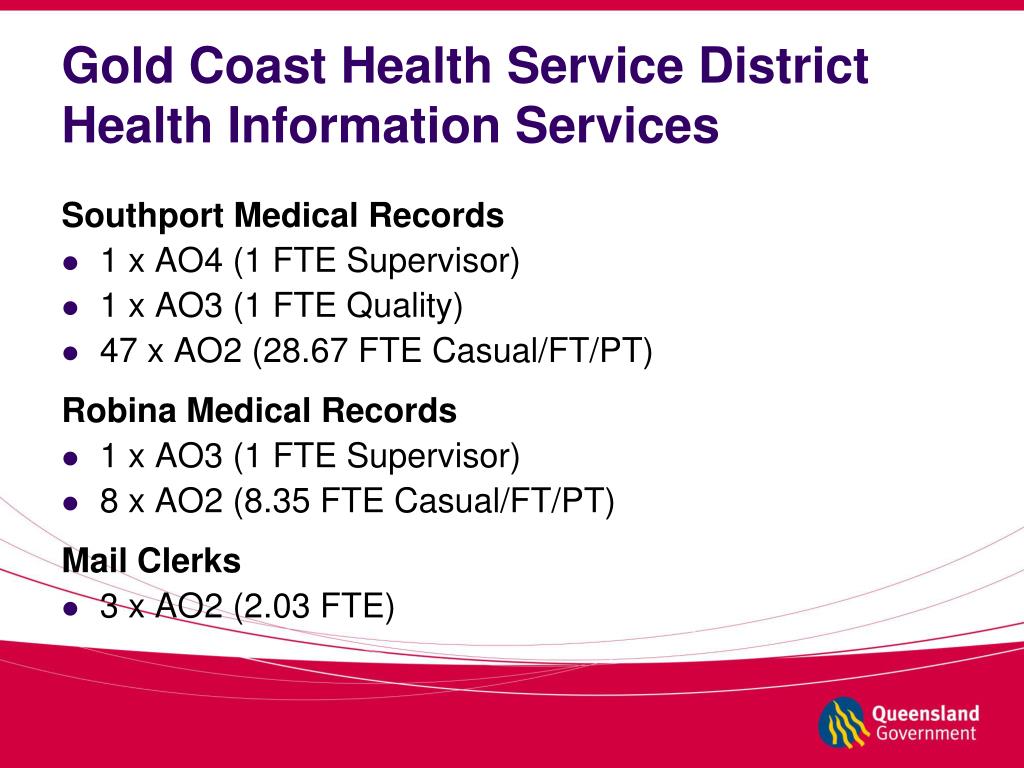 Gold Coast Health Service District Health Information Services

Southport Medical Records
- 1 x AO4 (1 FTE Supervisor)
- 1 x AO3 (1 FTE Quality)
- 47 x AO2 (28.67 FTE Casual/FT/PT)

Robina Medical Records
- 1 x AO3 (1 FTE Supervisor)
- 8 x AO2 (8.35 FTE Casual/FT/PT)

Mail Clerks
- 3 x AO2 (2.03 FTE)

Queensland Government